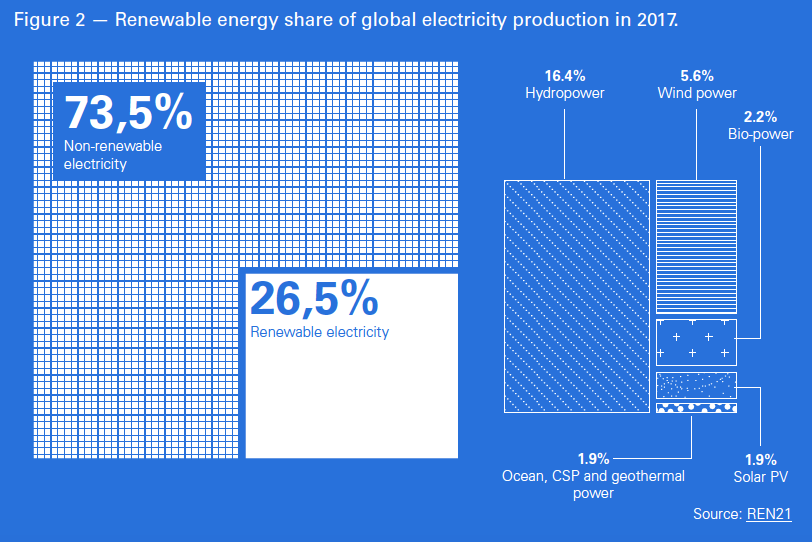 Figure 2 — Renewable energy share of global electricity production in 2017.

73,5%
Non-renewable electricity

26,5%
Renewable electricity

16.4%
Hydropower

5.6%
Wind power

2.2%
Bio-power

1.9%
Ocean, CSP and geothermal power

1.9%
Solar PV

Source: REN21